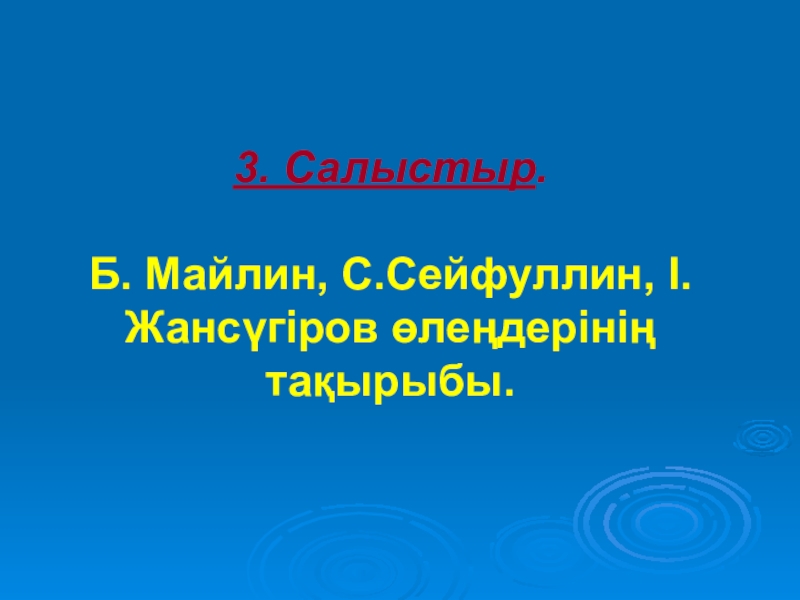 3. Салыстыр.

Б. Майлин, С.Сейфуллин, І. Жансүгіров өлеңдерінің тақырыбы.